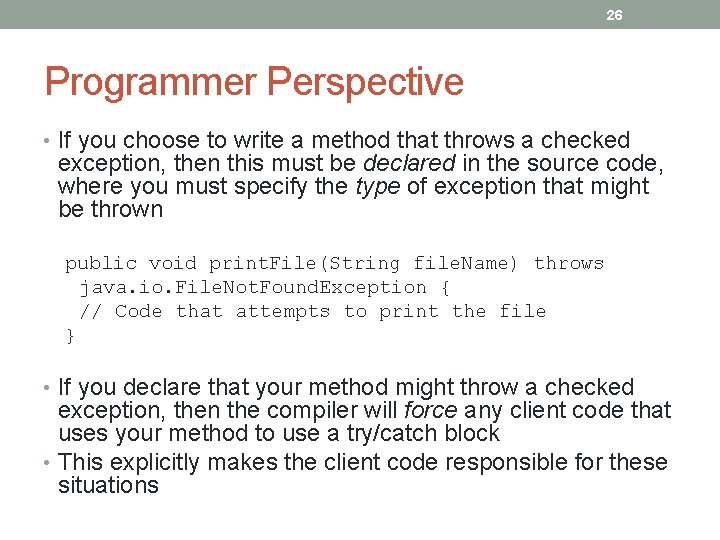 26

Programmer Perspective

• If you choose to write a method that throws a checked exception, then this must be declared in the source code, where you must specify the type of exception that might be thrown

public void printFile(String fileName) throws
 java.io.FileNotFoundException {
 // Code that attempts to print the file
}

• If you declare that your method might throw a checked exception, then the compiler will force any client code that uses your method to use a try/catch block
• This explicitly makes the client code responsible for these situations